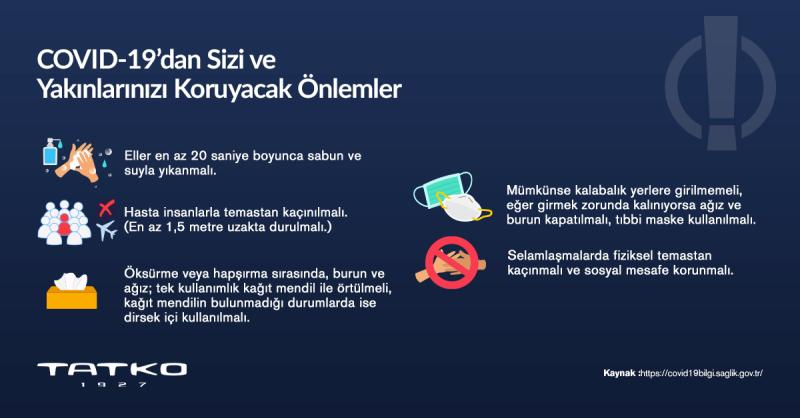 COVID-19'dan Sizi ve Yakınlarınızı Koruyacak Önlemler

Eller en az 20 saniye boyunca sabun ve suyla yıkanmalı.

Hasta insanlarla temastan kaçınılmalı. (En az 1,5 metre uzakta durulmalı.)

Öksürme veya hapşırma sırasında, burun ve ağız; tek kullanımlık kağıt mendil ile örtülmeli, kağıt mendilin bulunmadığı durumlarda ise dirsek içi kullanılmalı.

Mümkünse kalabalık yerlere girilmemeli, eğer girmek zorunda kalınıyorsa ağız ve burun kapatılmalı, tıbbi maske kullanılmalı.

Selamlaşmalarda fiziksel temastan kaçınmalı ve sosyal mesafe korunmalı.

TATKO
1927

Kaynak :https://covid19bilgi.saglik.gov.tr/